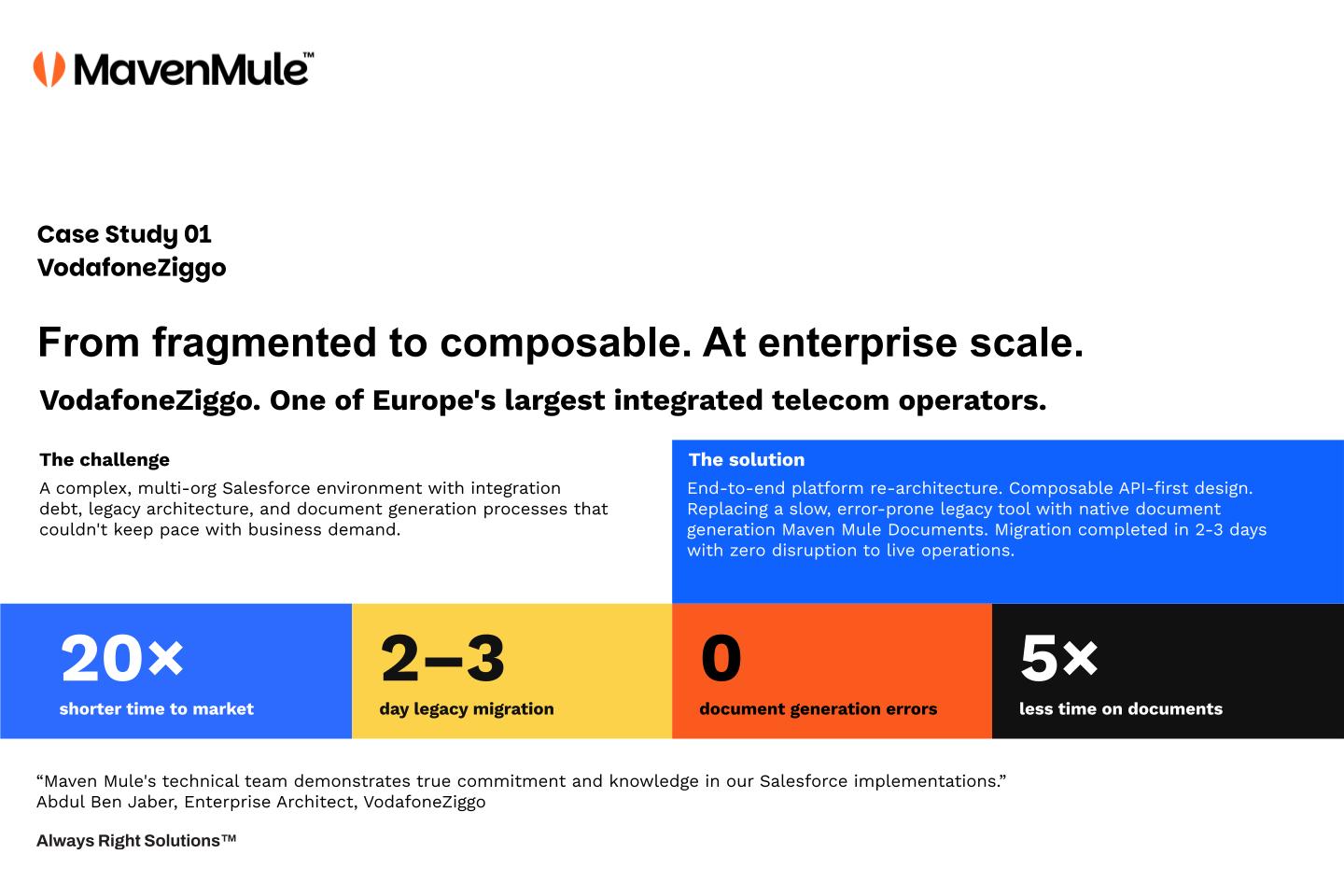 MavenMule™

Case Study 01
VodafoneZiggo

From fragmented to composable. At enterprise scale.

VodafoneZiggo. One of Europe's largest integrated telecom operators.

The challenge

A complex, multi-org Salesforce environment with integration debt, legacy architecture, and document generation processes that couldn't keep pace with business demand.

The solution

End-to-end platform re-architecture. Composable API-first design. Replacing a slow, error-prone legacy tool with native document generation Maven Mule Documents. Migration completed in 2-3 days with zero disruption to live operations.

20×
shorter time to market

2–3
day legacy migration

0
document generation errors

5×
less time on documents

“Maven Mule's technical team demonstrates true commitment and knowledge in our Salesforce implementations.”
Abdul Ben Jaber, Enterprise Architect, VodafoneZiggo

Always Right Solutions™